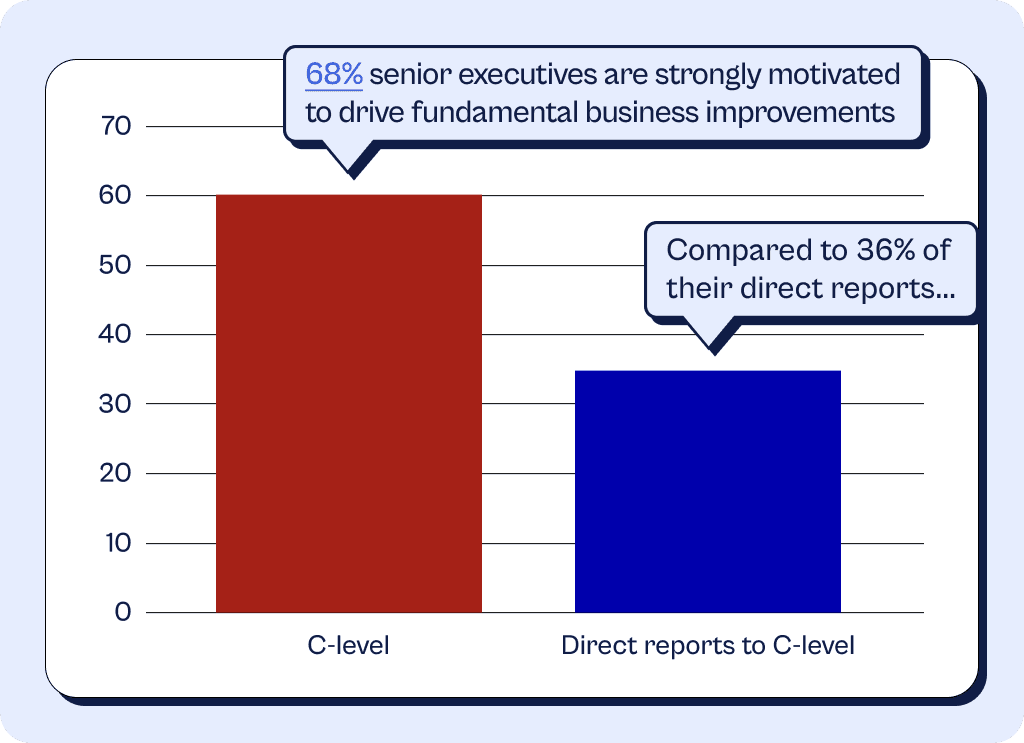 68% senior executives are strongly motivated to drive fundamental business improvements

Compared to 36% of their direct reports...

70
60
50
40
30
20
10
0

C-level
Direct reports to C-level